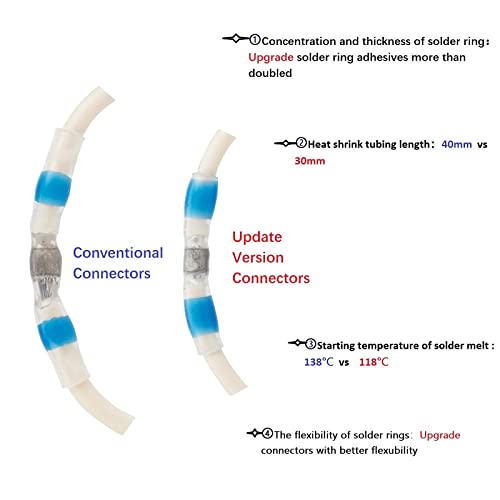 ①Concentration and thickness of solder ring: Upgrade solder ring adhesives more than doubled

②Heat shrink tubing length: 40mm vs 30mm

Conventional Connectors

Update Version Connectors

③Starting temperature of solder melt : 138°C vs 118°C

④The flexibility of solder rings: Upgrade connectors with better flexubility